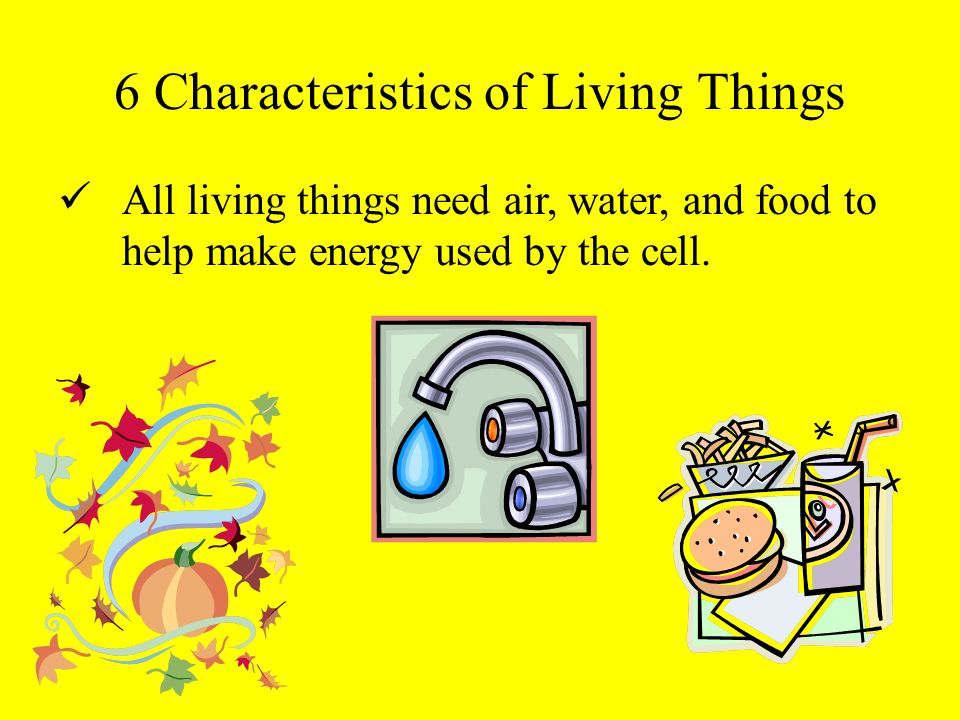 6 Characteristics of Living Things

✓ All living things need air, water, and food to help make energy used by the cell.